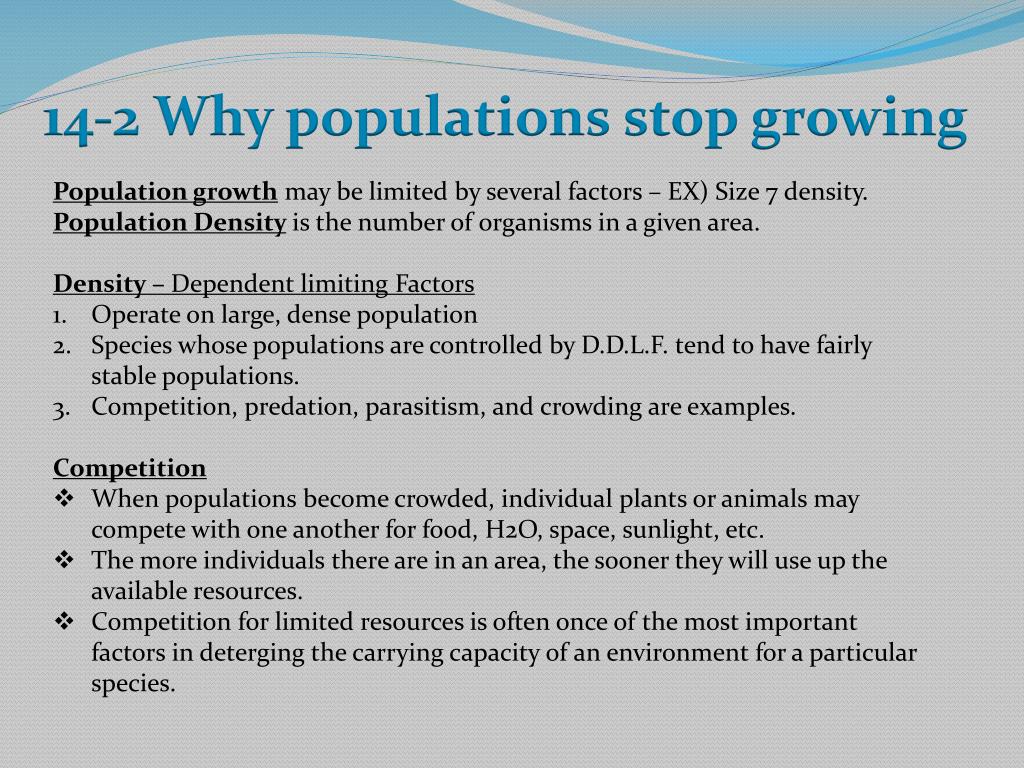 14-2 Why populations stop growing

Population growth may be limited by several factors – EX) Size 7 density.
Population Density is the number of organisms in a given area.

Density – Dependent limiting Factors
1. Operate on large, dense population
2. Species whose populations are controlled by D.D.L.F. tend to have fairly stable populations.
3. Competition, predation, parasitism, and crowding are examples.

Competition
❖ When populations become crowded, individual plants or animals may compete with one another for food, H2O, space, sunlight, etc.
❖ The more individuals there are in an area, the sooner they will use up the available resources.
❖ Competition for limited resources is often once of the most important factors in deterging the carrying capacity of an environment for a particular species.